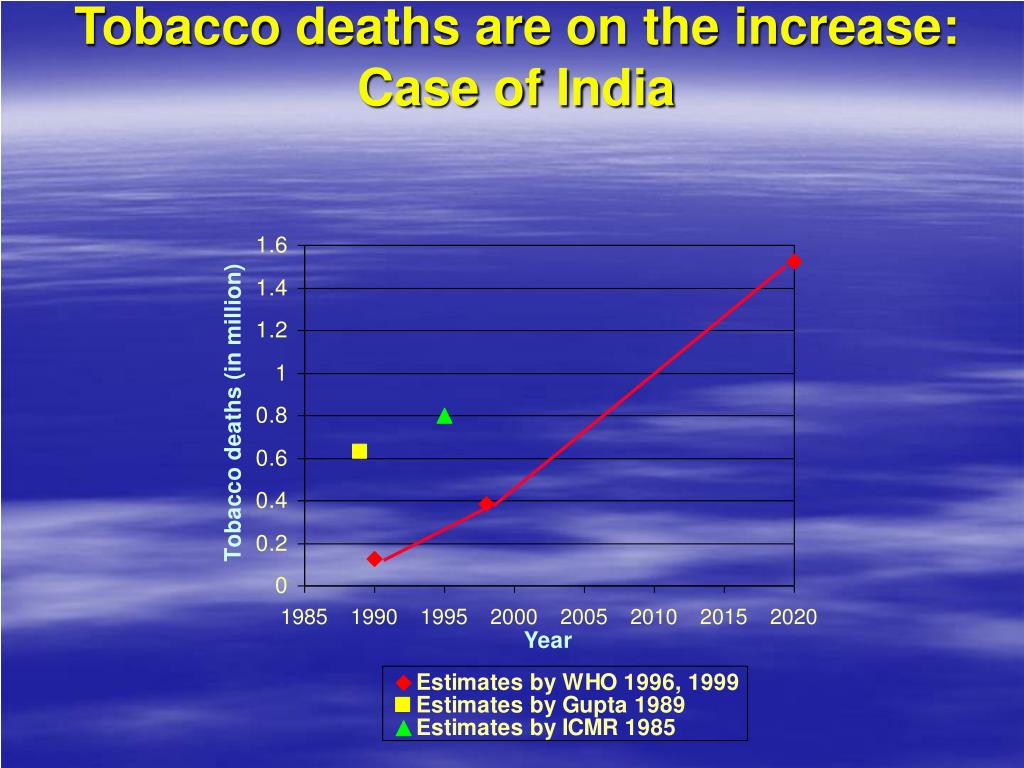 Tobacco deaths are on the increase: Case of India

Tobacco deaths (in million)

1.6
1.4
1.2
1
0.8
0.6
0.4
0.2
0

1985 1990 1995 2000 2005 2010 2015 2020

Year

Estimates by WHO 1996, 1999
Estimates by Gupta 1989
Estimates by ICMR 1985